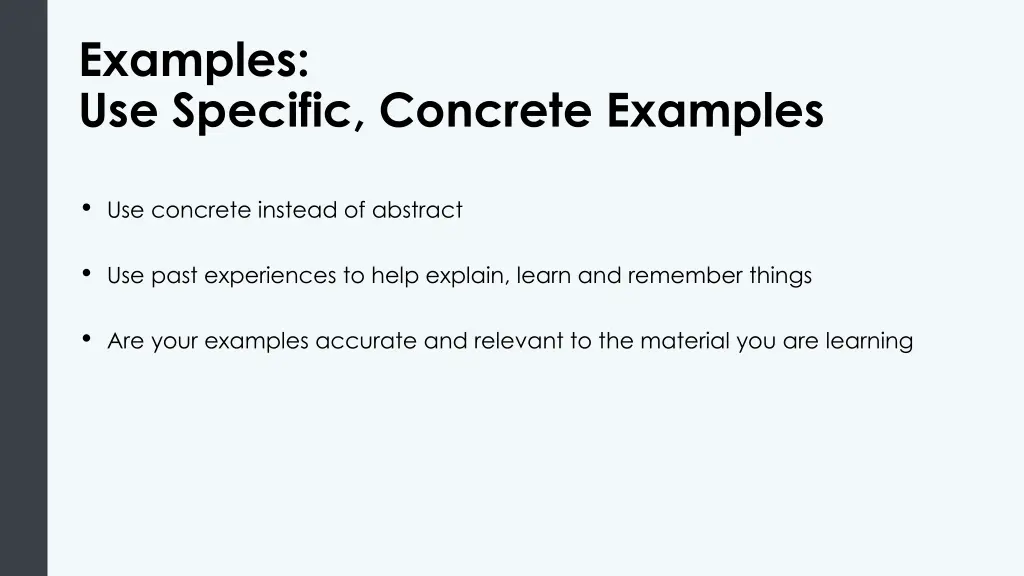 Examples:
Use Specific, Concrete Examples

• Use concrete instead of abstract

• Use past experiences to help explain, learn and remember things

• Are your examples accurate and relevant to the material you are learning